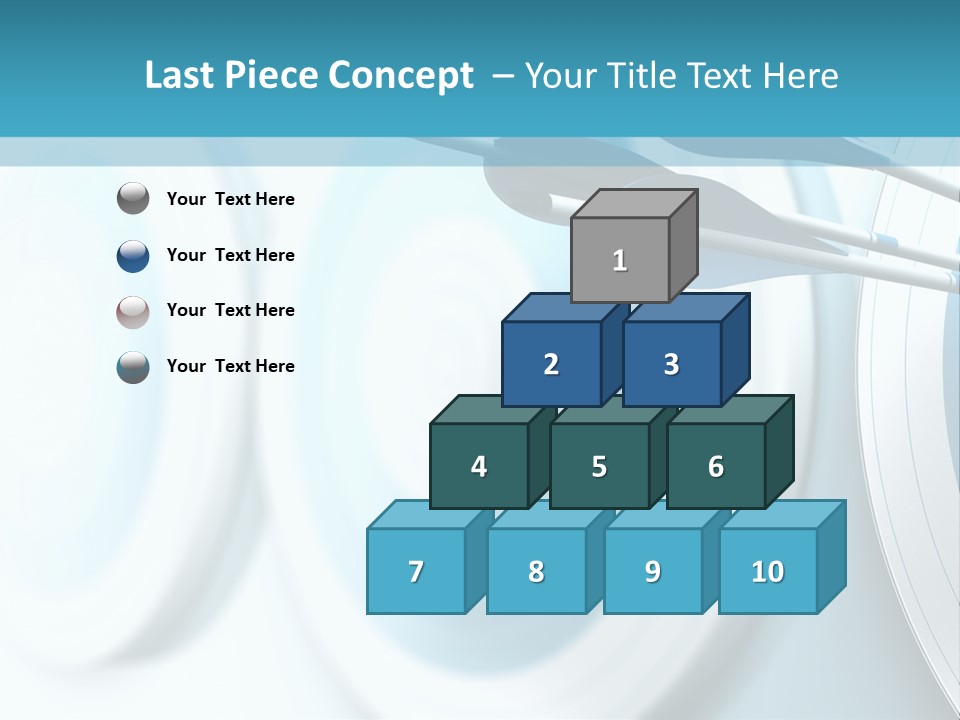 Last Piece Concept – Your Title Text Here

Your Text Here

Your Text Here

Your Text Here

Your Text Here

1

2

3

4

5

6

7

8

9

10